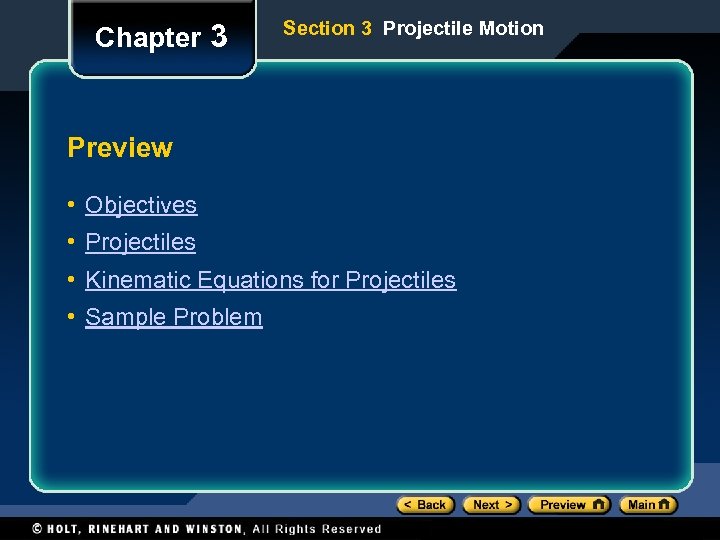 Chapter 3

Section 3 Projectile Motion

Preview

• Objectives
• Projectiles
• Kinematic Equations for Projectiles
• Sample Problem

< Back Next > Preview Main

© HOLT, RINEHART AND WINSTON, All Rights Reserved